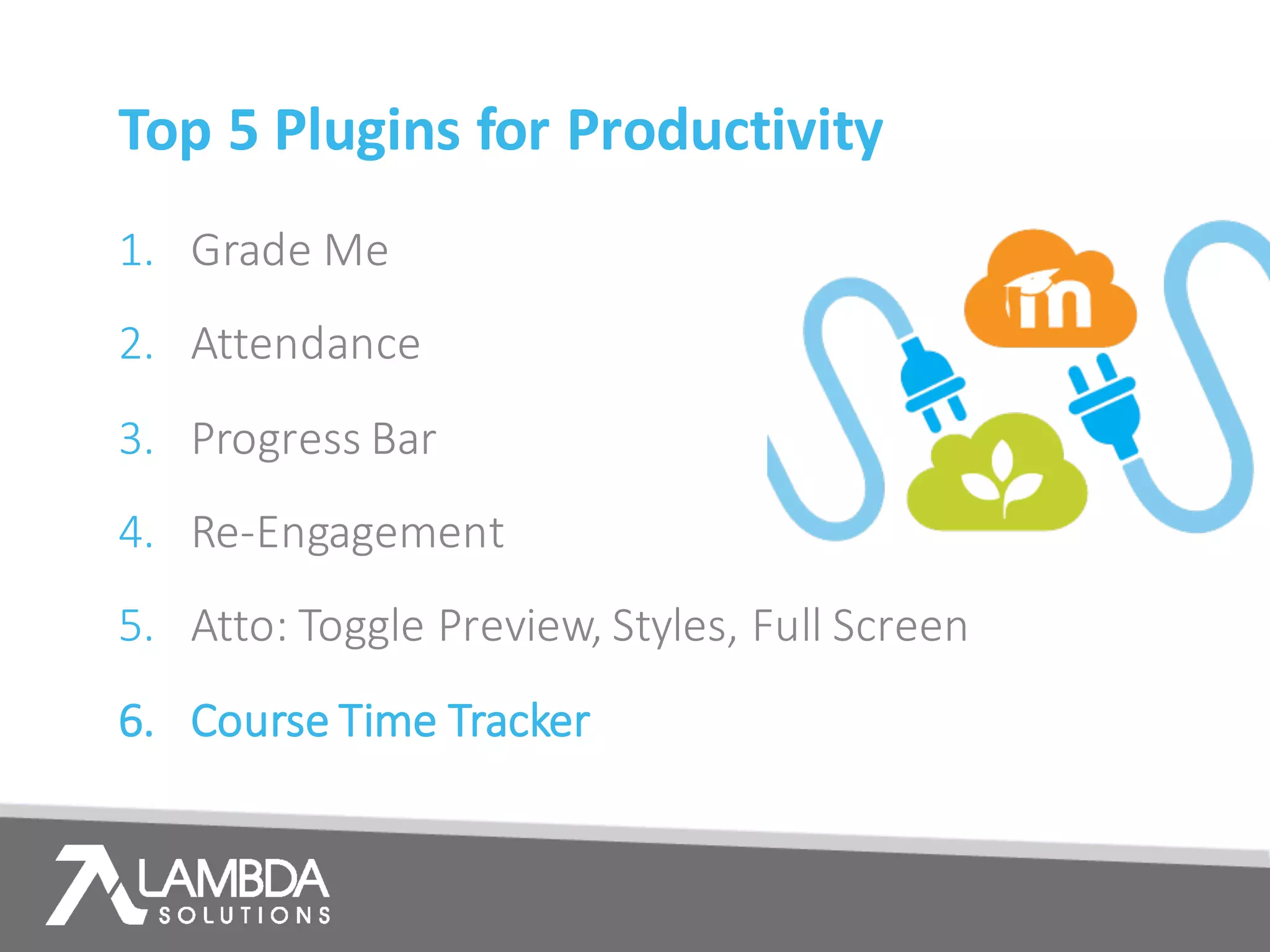 Top 5 Plugins for Productivity

1. Grade Me
2. Attendance
3. Progress Bar
4. Re-Engagement
5. Atto: Toggle Preview, Styles, Full Screen
6. Course Time Tracker

LAMBDA SOLUTIONS